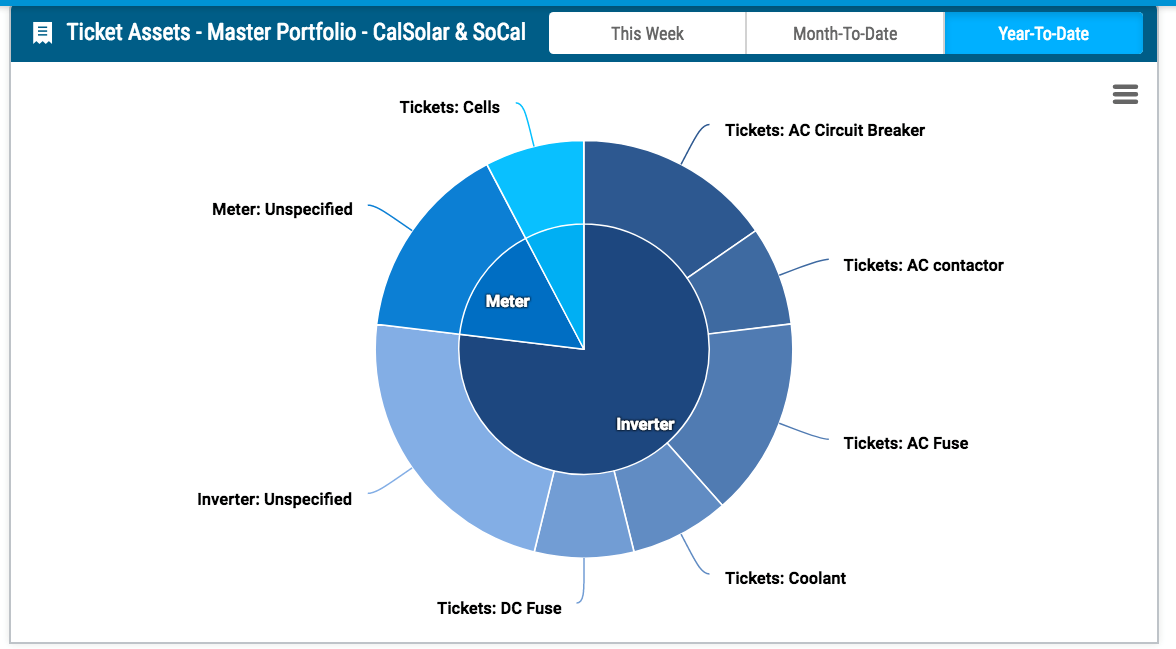 Ticket Assets - Master Portfolio - CalSolar & SoCal

This Week

Month-To-Date

Year-To-Date

Tickets: Cells

Tickets: AC Circuit Breaker

Meter: Unspecified

Tickets: AC contactor

Meter

Inverter

Tickets: AC Fuse

Inverter: Unspecified

Tickets: Coolant

Tickets: DC Fuse